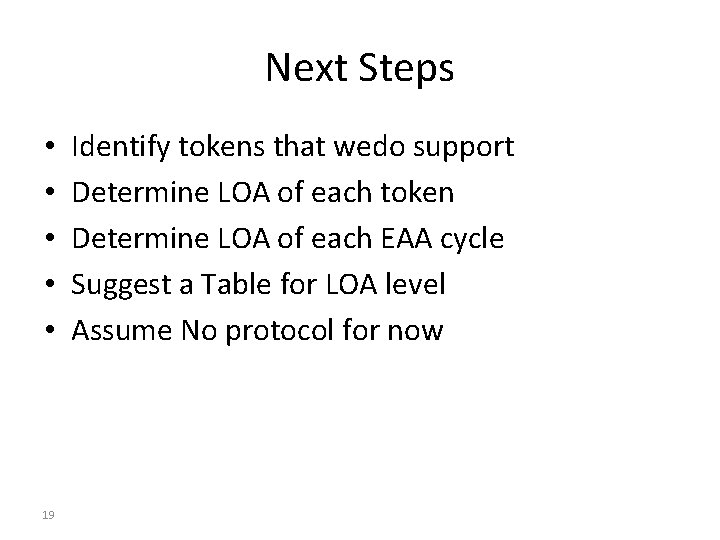 Next Steps

• Identify tokens that wedo support
• Determine LOA of each token
• Determine LOA of each EAA cycle
• Suggest a Table for LOA level
• Assume No protocol for now

19